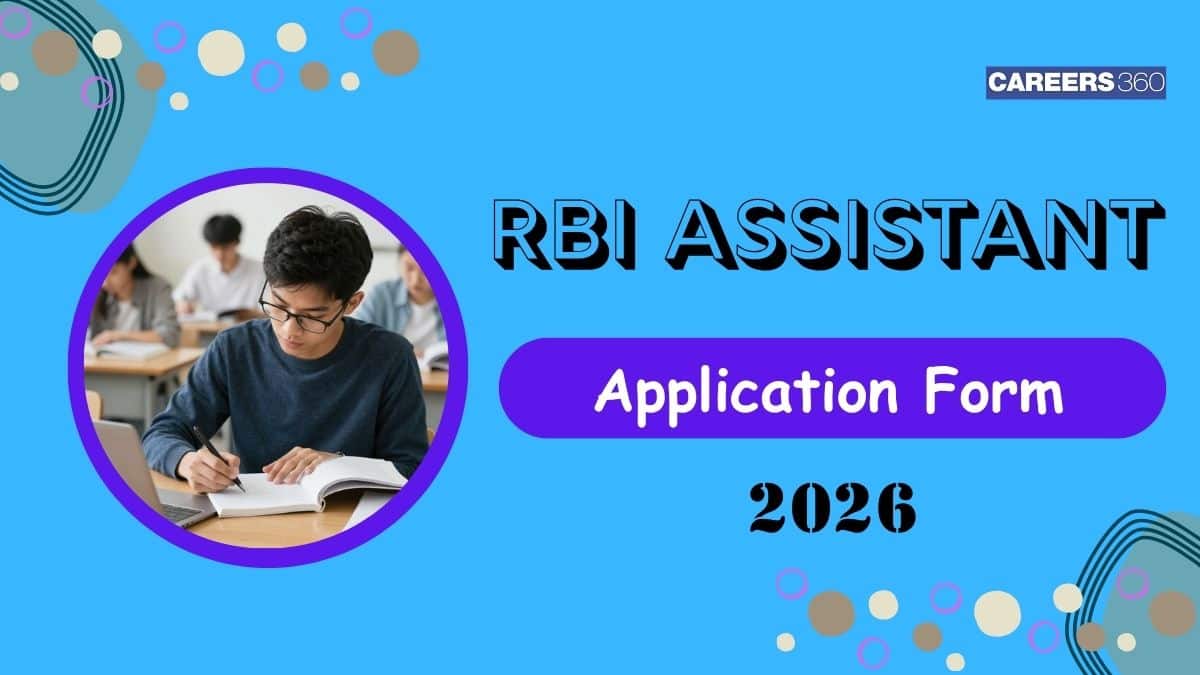 CAREERS360

RBI ASSISTANT

Application Form

2026